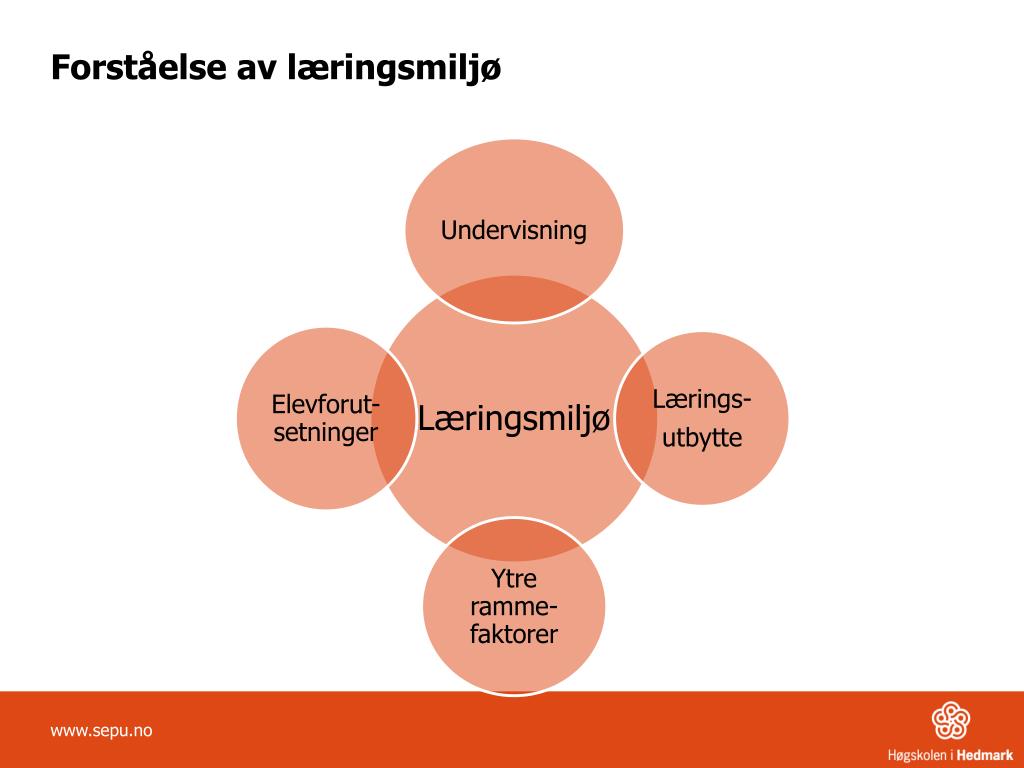 Forståelse av læringsmiljø

Undervisning

Elevforutsetninger

Læringsmiljø

Læringsutbytte

Ytre rammefaktorer

www.sepu.no

Høgskolen i Hedmark